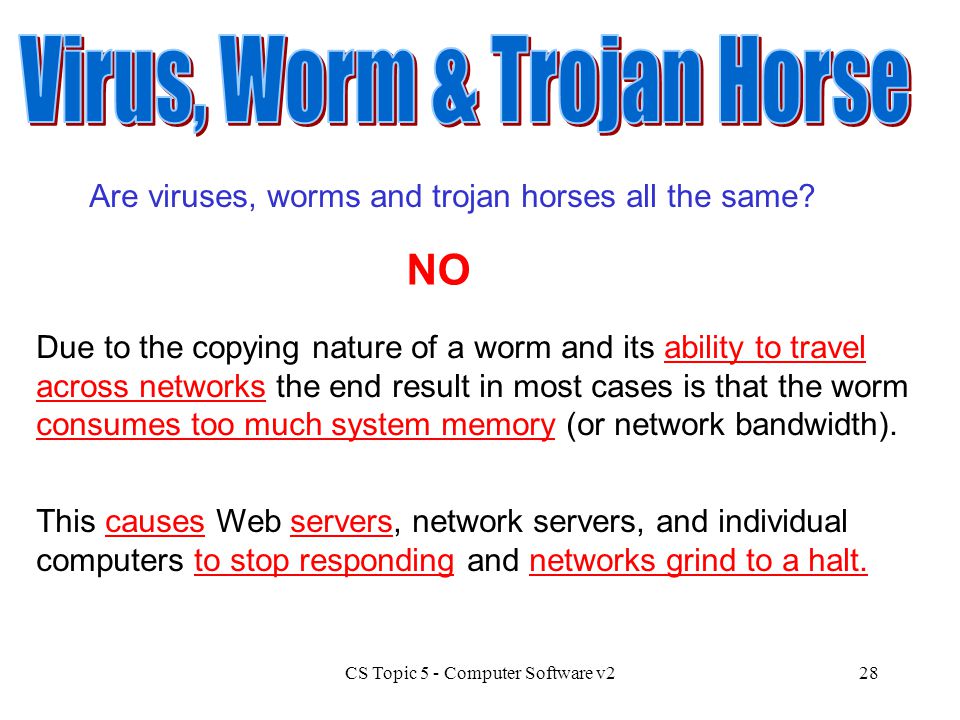 Virus, Worm & Trojan Horse

Are viruses, worms and trojan horses all the same?

NO

Due to the copying nature of a worm and its ability to travel across networks the end result in most cases is that the worm consumes too much system memory (or network bandwidth).

This causes Web servers, network servers, and individual computers to stop responding and networks grind to a halt.

CS Topic 5 - Computer Software v2

28